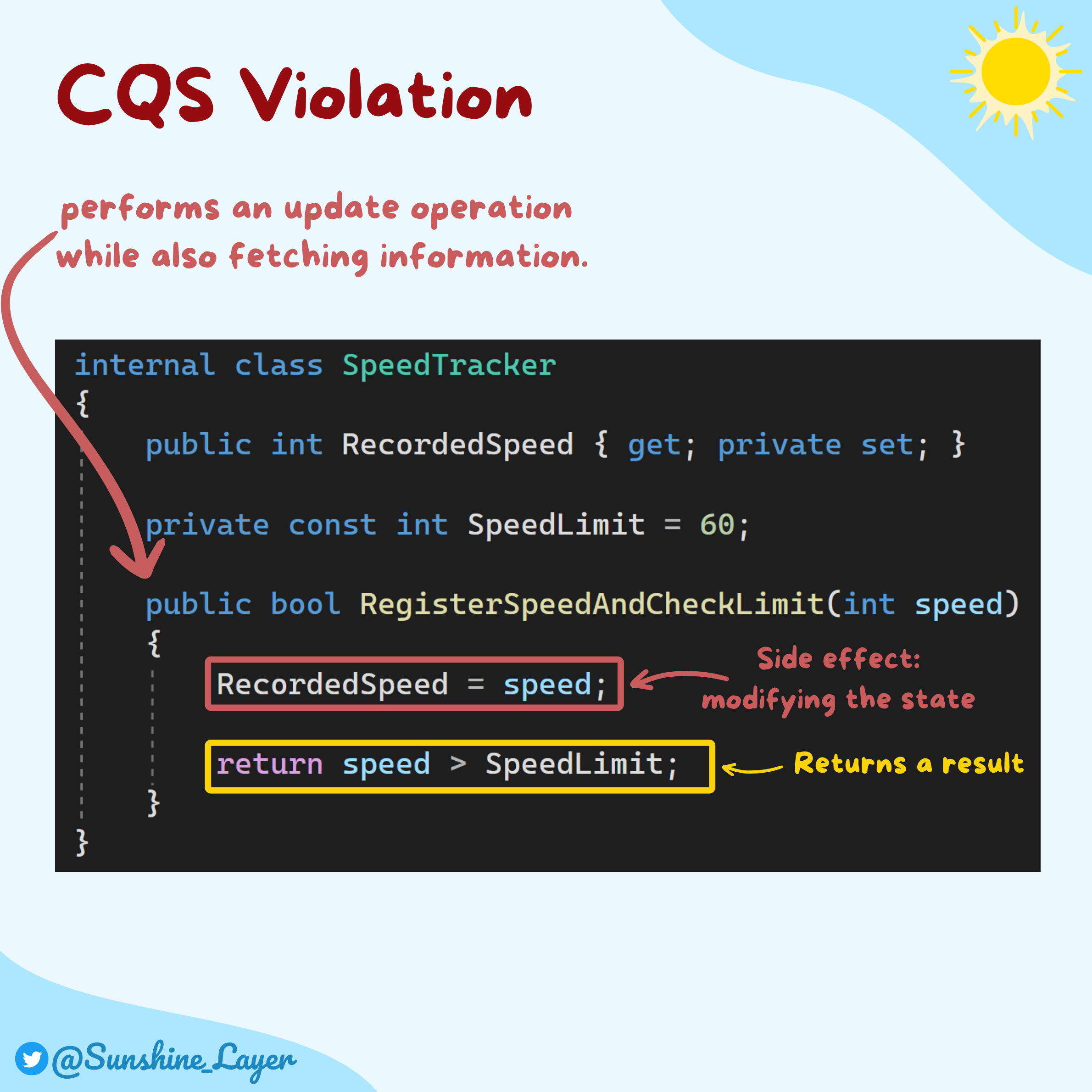 CQS Violation

performs an update operation while also fetching information.

internal class SpeedTracker
{
    public int RecordedSpeed { get; private set; }

    private const int SpeedLimit = 60;

    public bool RegisterSpeedAndCheckLimit(int speed)
    {
        RecordedSpeed = speed;

        return speed > SpeedLimit;
    }
}

Side effect: modifying the state

Returns a result

@Sunshine_Layer